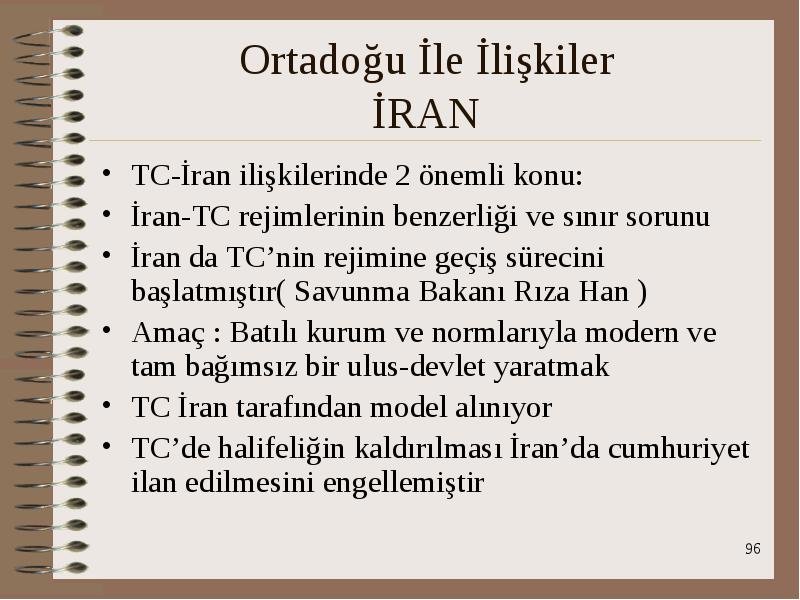 Ortadoğu İle İlişkiler
İRAN

• TC-İran ilişkilerinde 2 önemli konu:
• İran-TC rejimlerinin benzerliği ve sınır sorunu
• İran da TC’nin rejimine geçiş sürecini başlatmıştır( Savunma Bakanı Rıza Han )
• Amaç : Batılı kurum ve normlarıyla modern ve tam bağımsız bir ulus-devlet yaratmak
• TC İran tarafından model alınıyor
• TC’de halifeliğin kaldırılması İran’da cumhuriyet ilan edilmesini engellemiştir

96